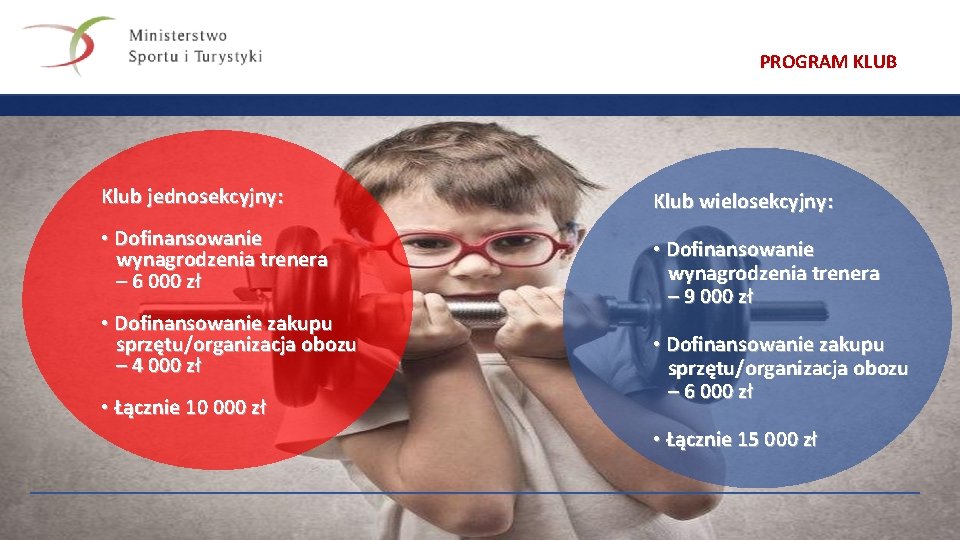 Ministerstwo Sportu i Turystyki

PROGRAM KLUB

Klub jednosekcyjny:

• Dofinansowanie wynagrodzenia trenera – 6 000 zł

• Dofinansowanie zakupu sprzętu/organizacja obozu – 4 000 zł

• Łącznie 10 000 zł

Klub wielosekcyjny:

• Dofinansowanie wynagrodzenia trenera – 9 000 zł

• Dofinansowanie zakupu sprzętu/organizacja obozu – 6 000 zł

• Łącznie 15 000 zł